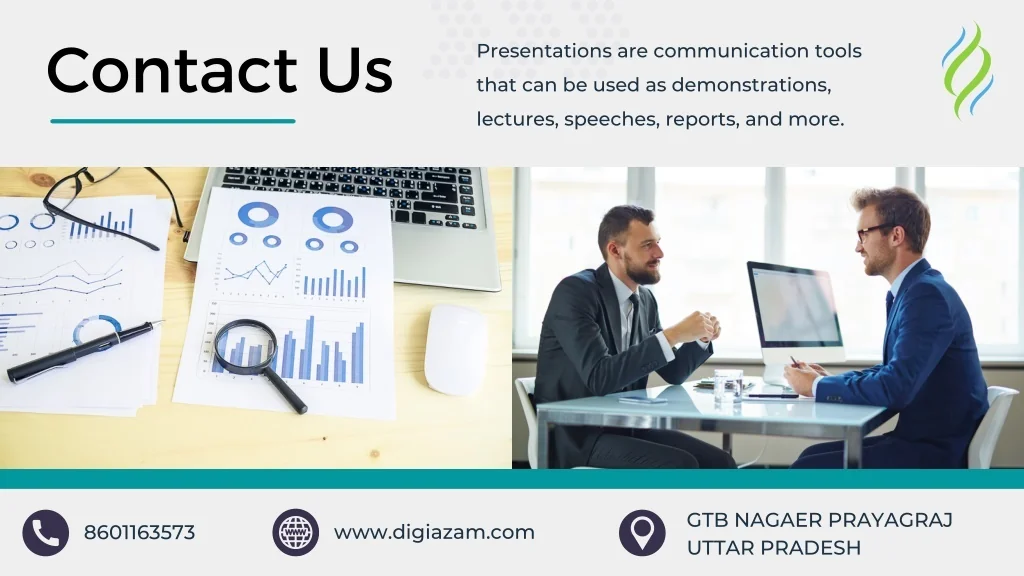 Contact Us

Presentations are communication tools that can be used as demonstrations, lectures, speeches, reports, and more.

8601163573

www.digiazam.com

GTB NAGAER PRAYAGRAJ UTTAR PRADESH